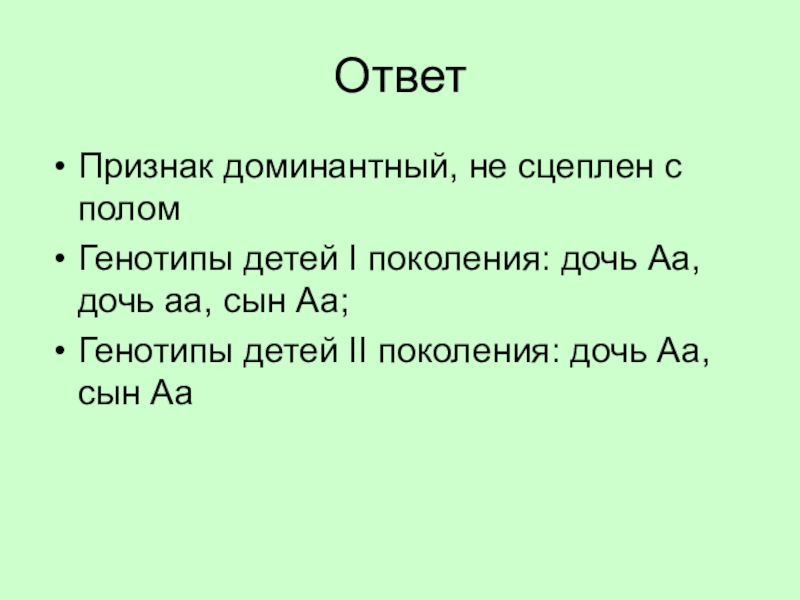 Ответ

• Признак доминантный, не сцеплен с полом
• Генотипы детей I поколения: дочь Аа, дочь аа, сын Аа;
• Генотипы детей II поколения: дочь Аа, сын Аа